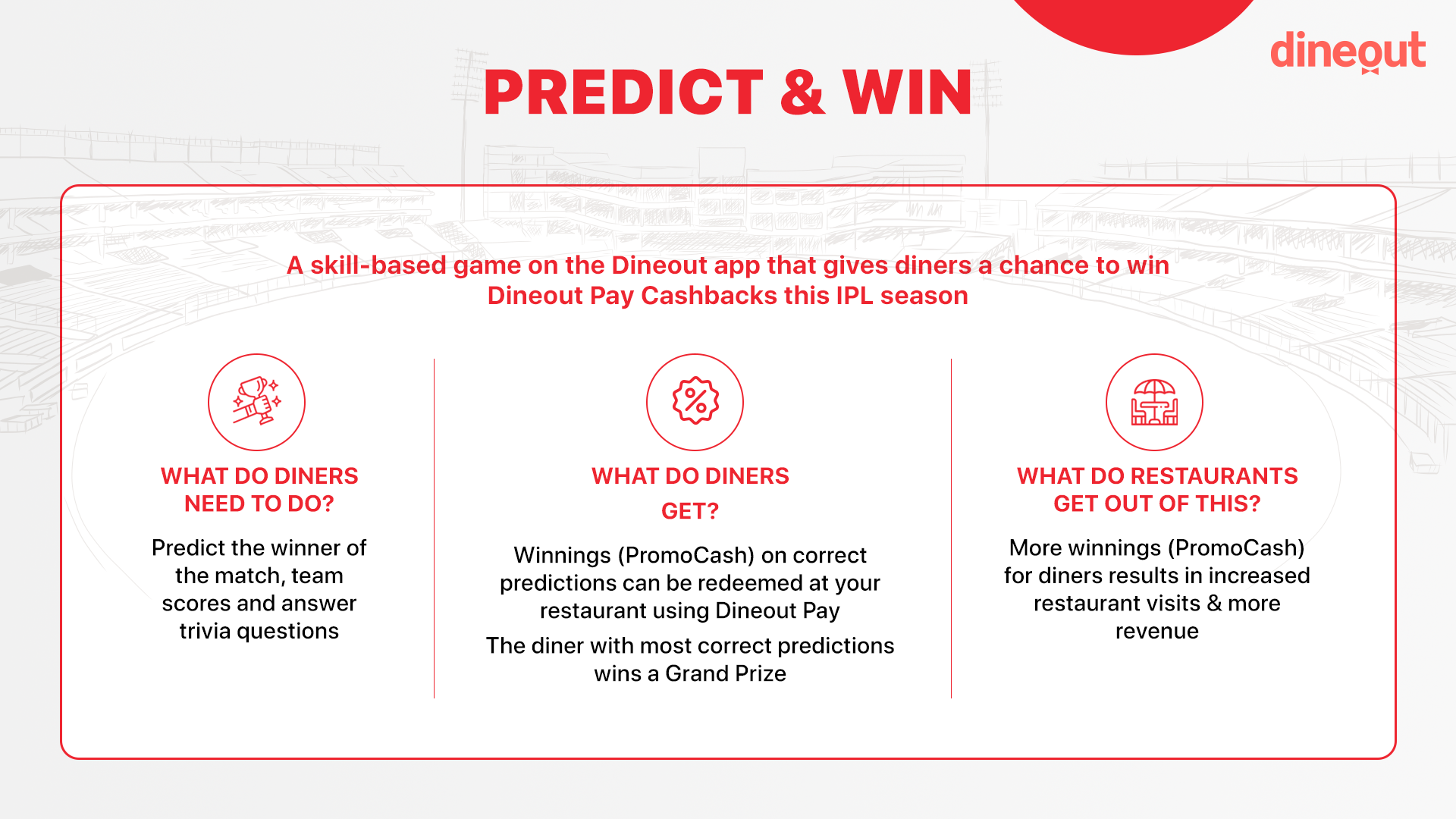 dineout

PREDICT & WIN

A skill-based game on the Dineout app that gives diners a chance to win Dineout Pay Cashbacks this IPL season

WHAT DO DINERS NEED TO DO?

Predict the winner of the match, team scores and answer trivia questions

WHAT DO DINERS GET?

Winnings (PromoCash) on correct predictions can be redeemed at your restaurant using Dineout Pay

The diner with most correct predictions wins a Grand Prize

WHAT DO RESTAURANTS GET OUT OF THIS?

More winnings (PromoCash) for diners results in increased restaurant visits & more revenue